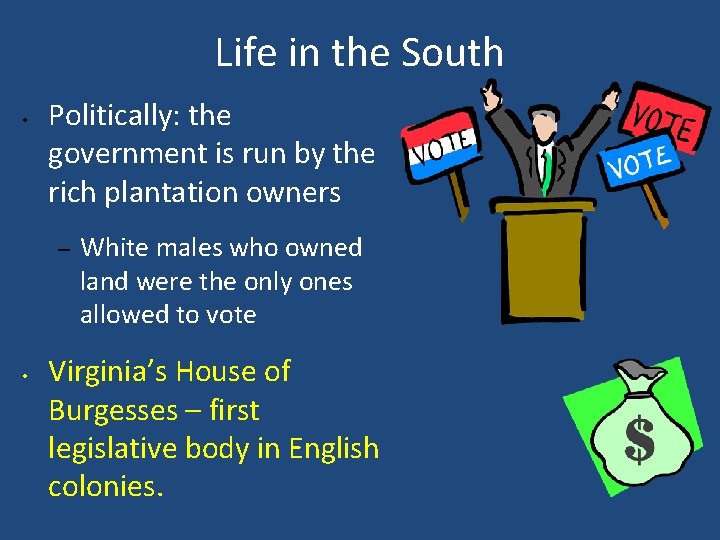 Life in the South

• Politically: the government is run by the rich plantation owners

– White males who owned land were the only ones allowed to vote

• Virginia's House of Burgesses – first legislative body in English colonies.

VOTE

VOTE

VOTE

$